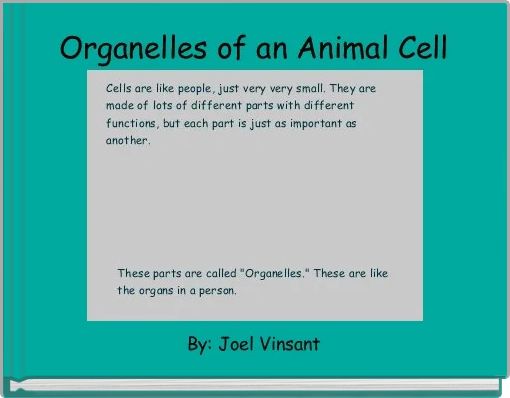 Organelles of an Animal Cell

Cells are like people, just very very small. They are made of lots of different parts with different functions, but each part is just as important as another.

These parts are called "Organelles." These are like the organs in a person.

By: Joel Vinsant